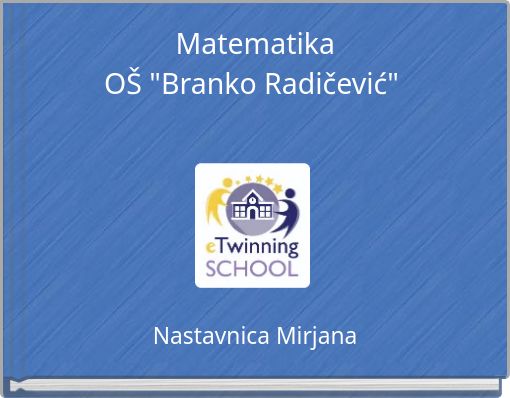 Matematika
OŠ "Branko Radičević"

eTwinning
SCHOOL

Nastavnica Mirjana